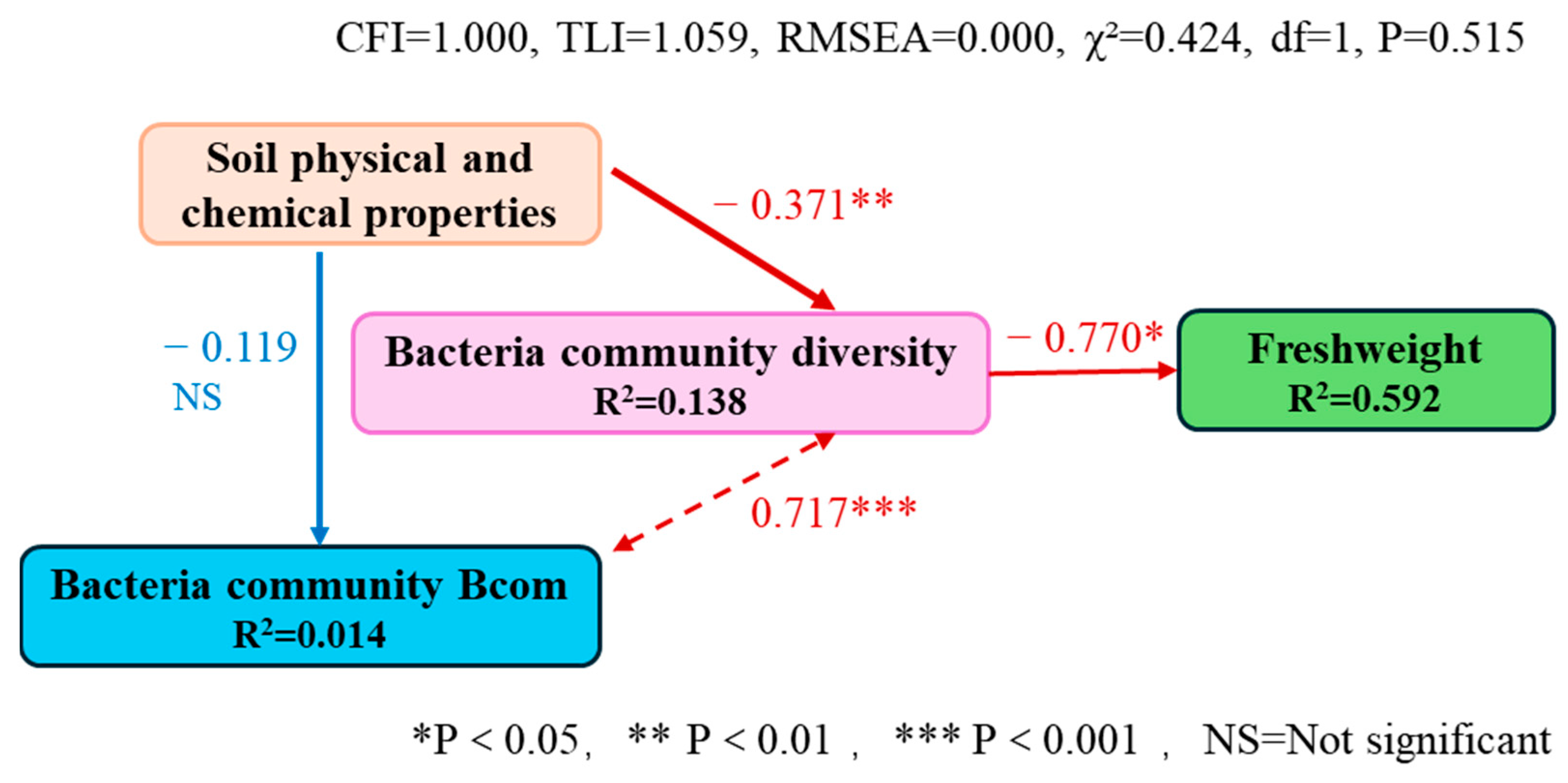 CFI=1.000, TLI=1.059, RMSEA=0.000, $\chi^2$=0.424, df=1, P=0.515

Soil physical and chemical properties

− 0.371**

− 0.119
NS

Bacteria community diversity
$R^2$=0.138

− 0.770*

Freshweight
$R^2$=0.592

0.717***

Bacteria community Bcom
$R^2$=0.014

*P < 0.05, ** P < 0.01 , *** P < 0.001 , NS=Not significant